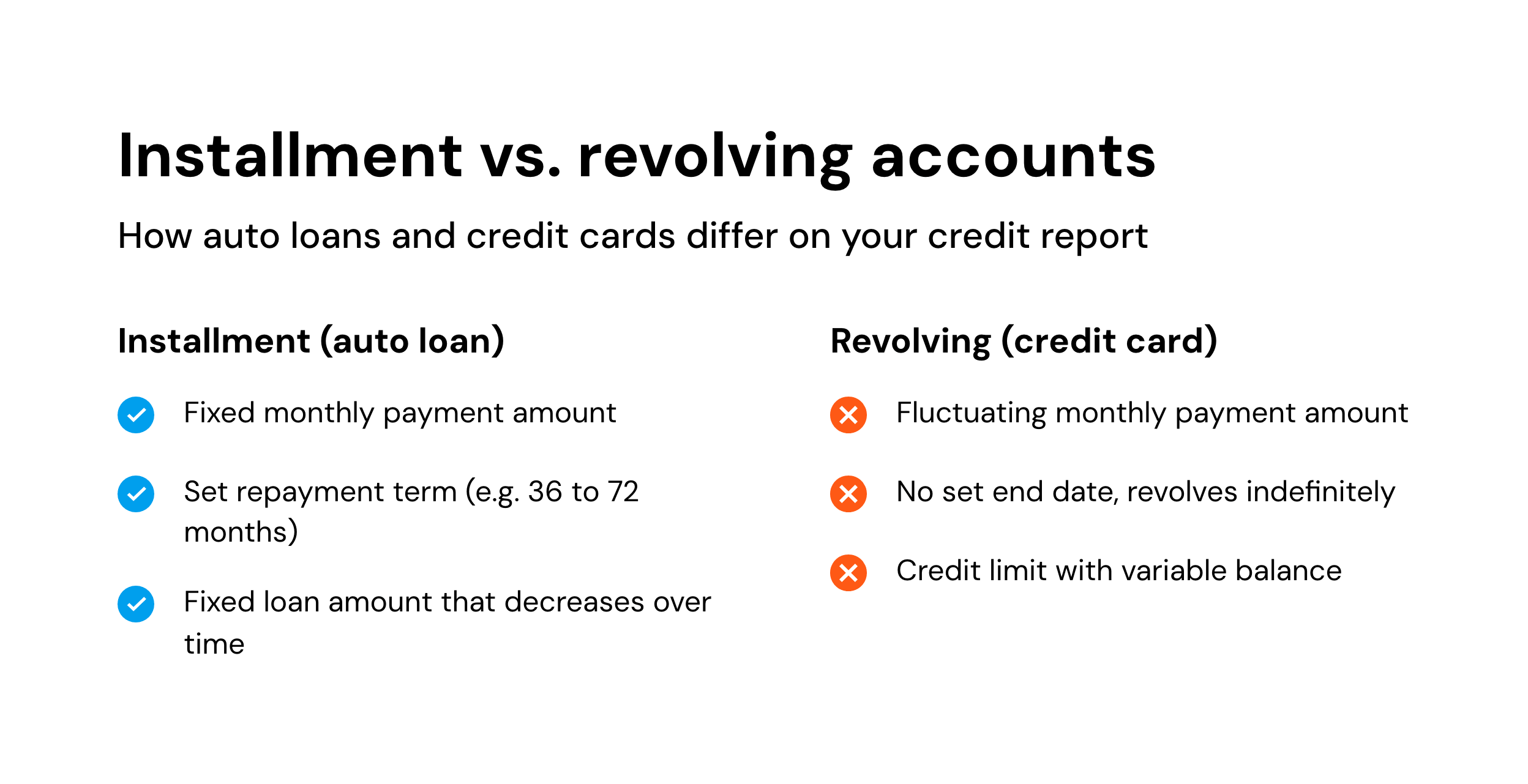 Installment vs. revolving accounts

How auto loans and credit cards differ on your credit report

Installment (auto loan)

Fixed monthly payment amount

Set repayment term (e.g. 36 to 72 months)

Fixed loan amount that decreases over time

Revolving (credit card)

Fluctuating monthly payment amount

No set end date, revolves indefinitely

Credit limit with variable balance